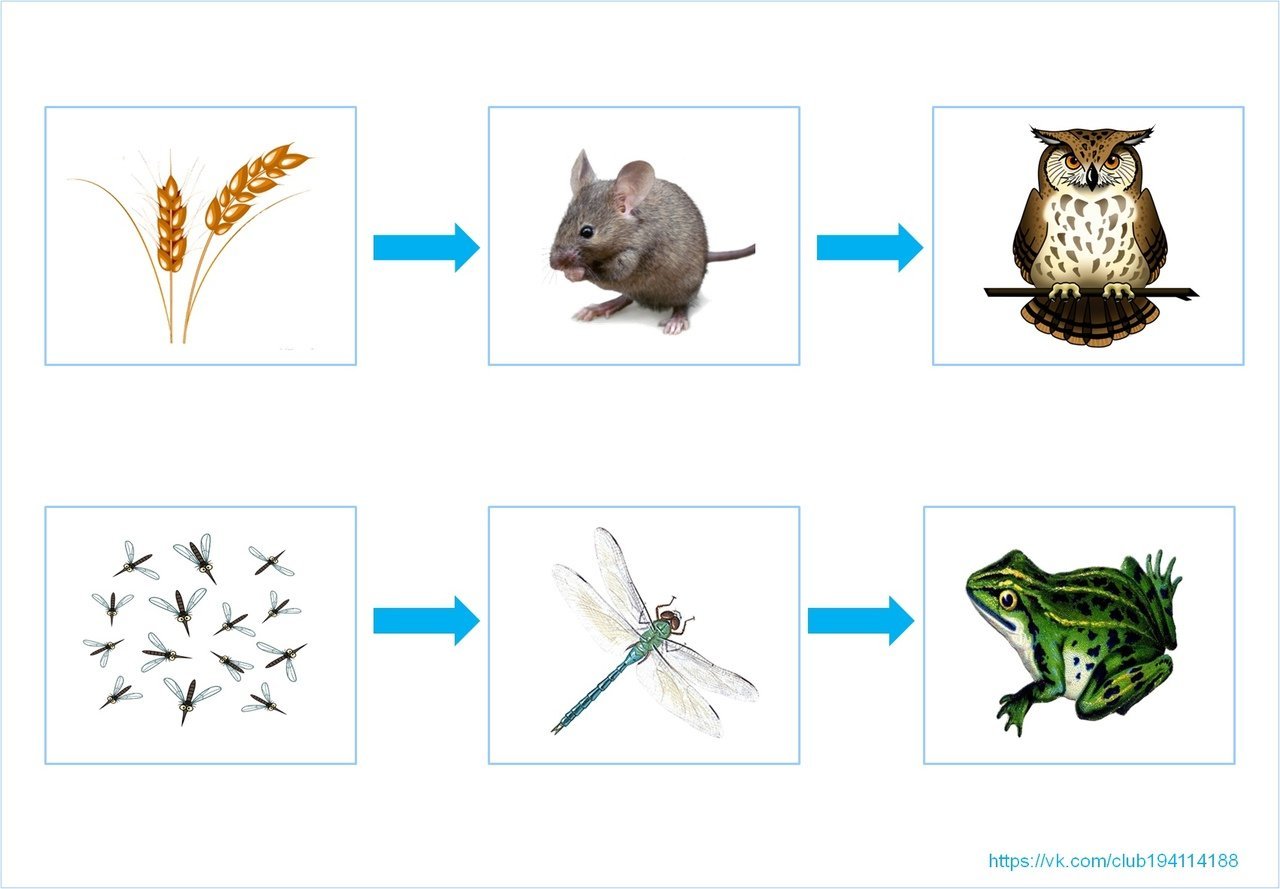 https://vk.com/club194114188